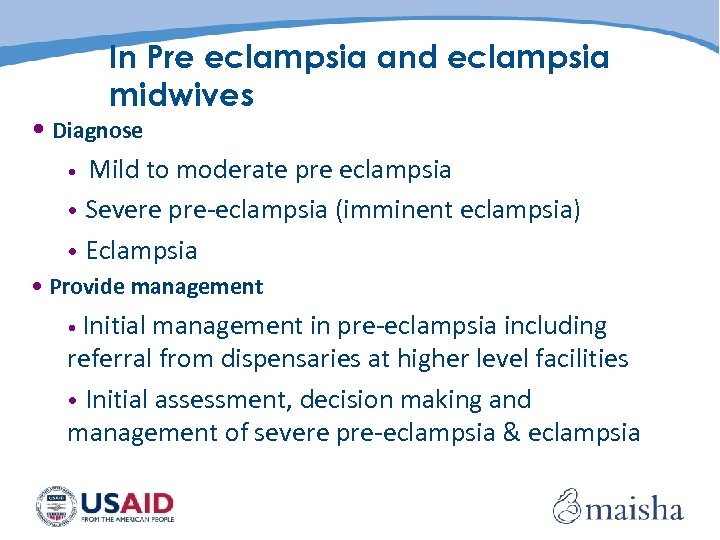 In Pre eclampsia and eclampsia midwives

• Diagnose

• Mild to moderate pre eclampsia

• Severe pre-eclampsia (imminent eclampsia)

• Eclampsia

• Provide management

• Initial management in pre-eclampsia including referral from dispensaries at higher level facilities

• Initial assessment, decision making and management of severe pre-eclampsia & eclampsia

USAID
FROM THE AMERICAN PEOPLE

maisha